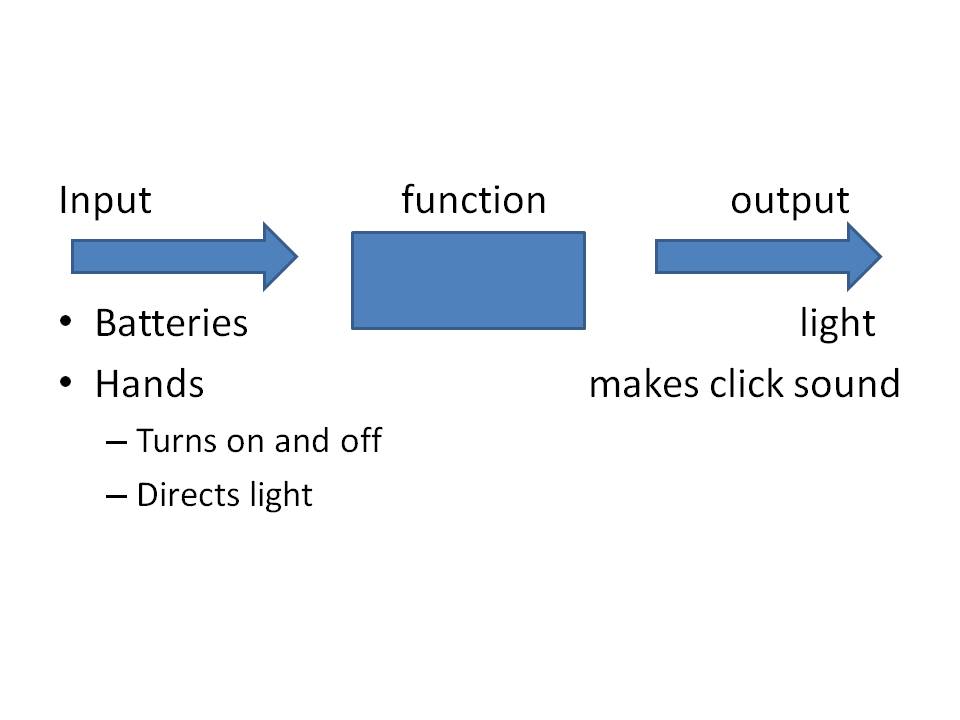 Input function output

• Batteries light

• Hands makes click sound

– Turns on and off

– Directs light